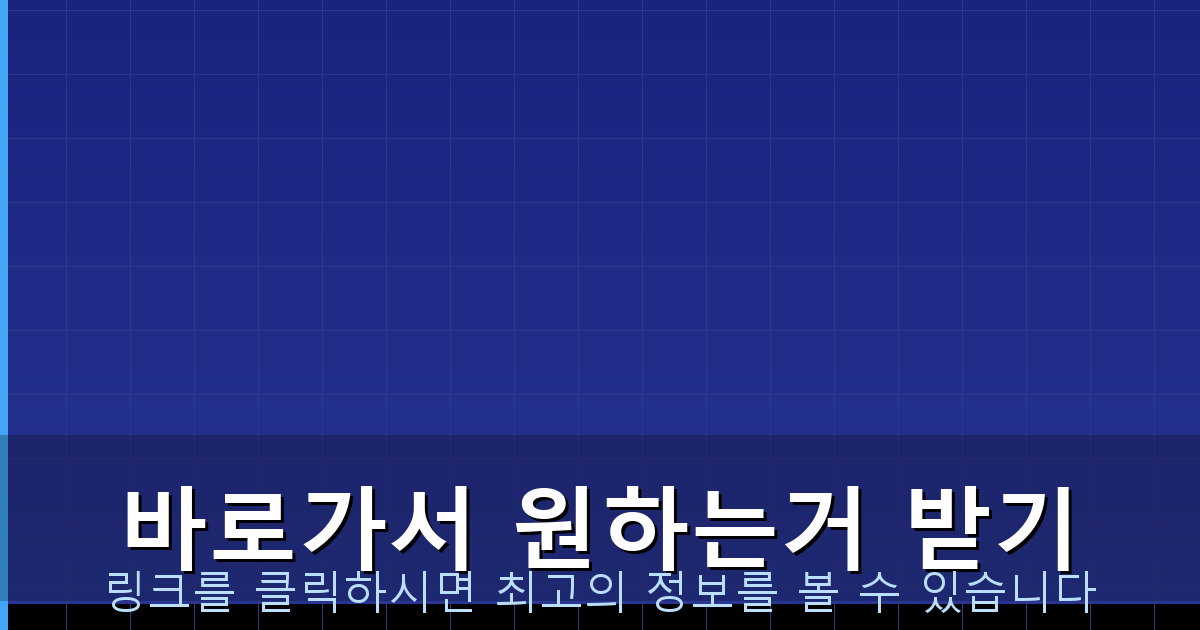 바로가서 원하는거 받기

링크를 클릭하시면 최고의 정보를 볼 수 있습니다